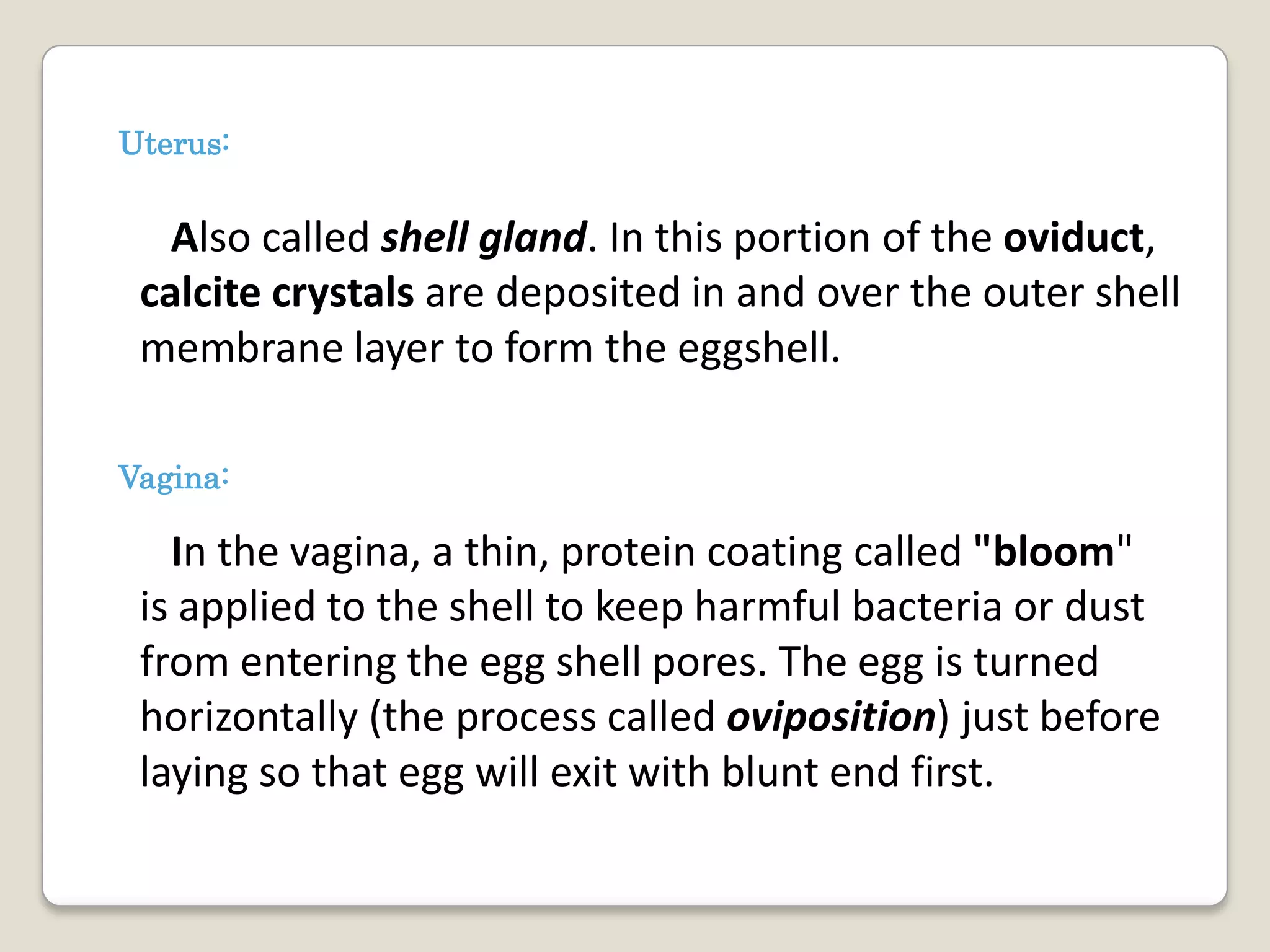 Uterus:

Also called shell gland. In this portion of the oviduct, calcite crystals are deposited in and over the outer shell membrane layer to form the eggshell.

Vagina:

In the vagina, a thin, protein coating called "bloom" is applied to the shell to keep harmful bacteria or dust from entering the egg shell pores. The egg is turned horizontally (the process called oviposition) just before laying so that egg will exit with blunt end first.